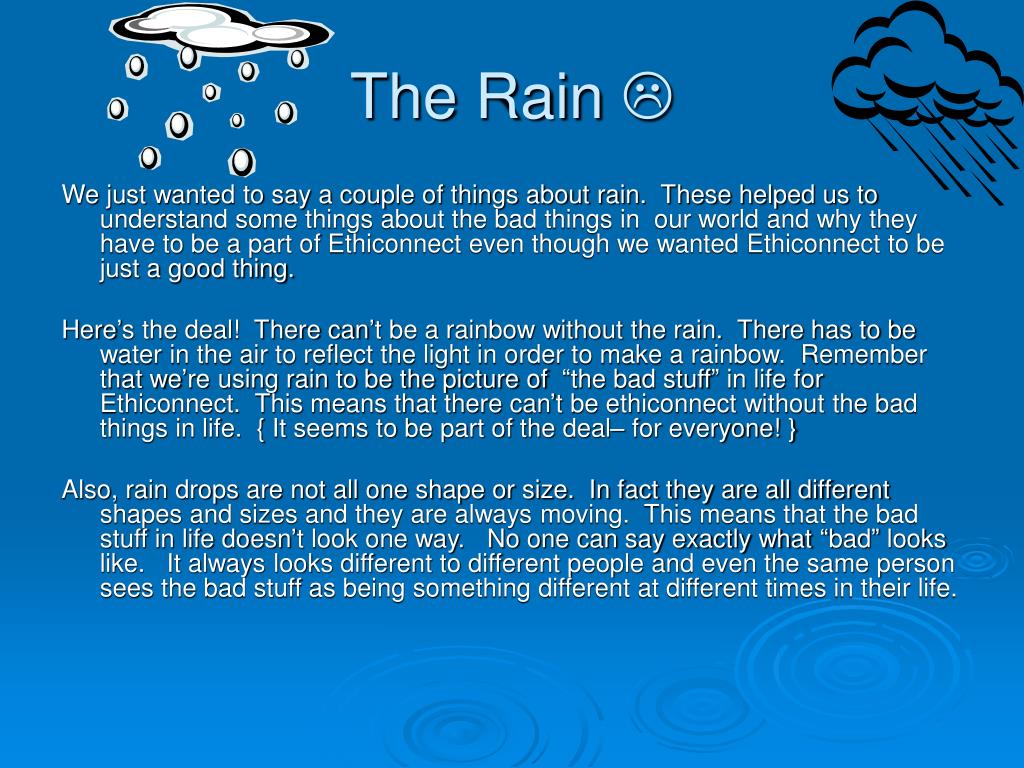 The Rain ☹

We just wanted to say a couple of things about rain. These helped us to understand some things about the bad things in our world and why they have to be a part of Ethiconnect even though we wanted Ethiconnect to be just a good thing.

Here’s the deal! There can’t be a rainbow without the rain. There has to be water in the air to reflect the light in order to make a rainbow. Remember that we’re using rain to be the picture of “the bad stuff” in life for Ethiconnect. This means that there can’t be ethiconnect without the bad things in life. { It seems to be part of the deal– for everyone! }

Also, rain drops are not all one shape or size. In fact they are all different shapes and sizes and they are always moving. This means that the bad stuff in life doesn’t look one way. No one can say exactly what “bad” looks like. It always looks different to different people and even the same person sees the bad stuff as being something different at different times in their life.